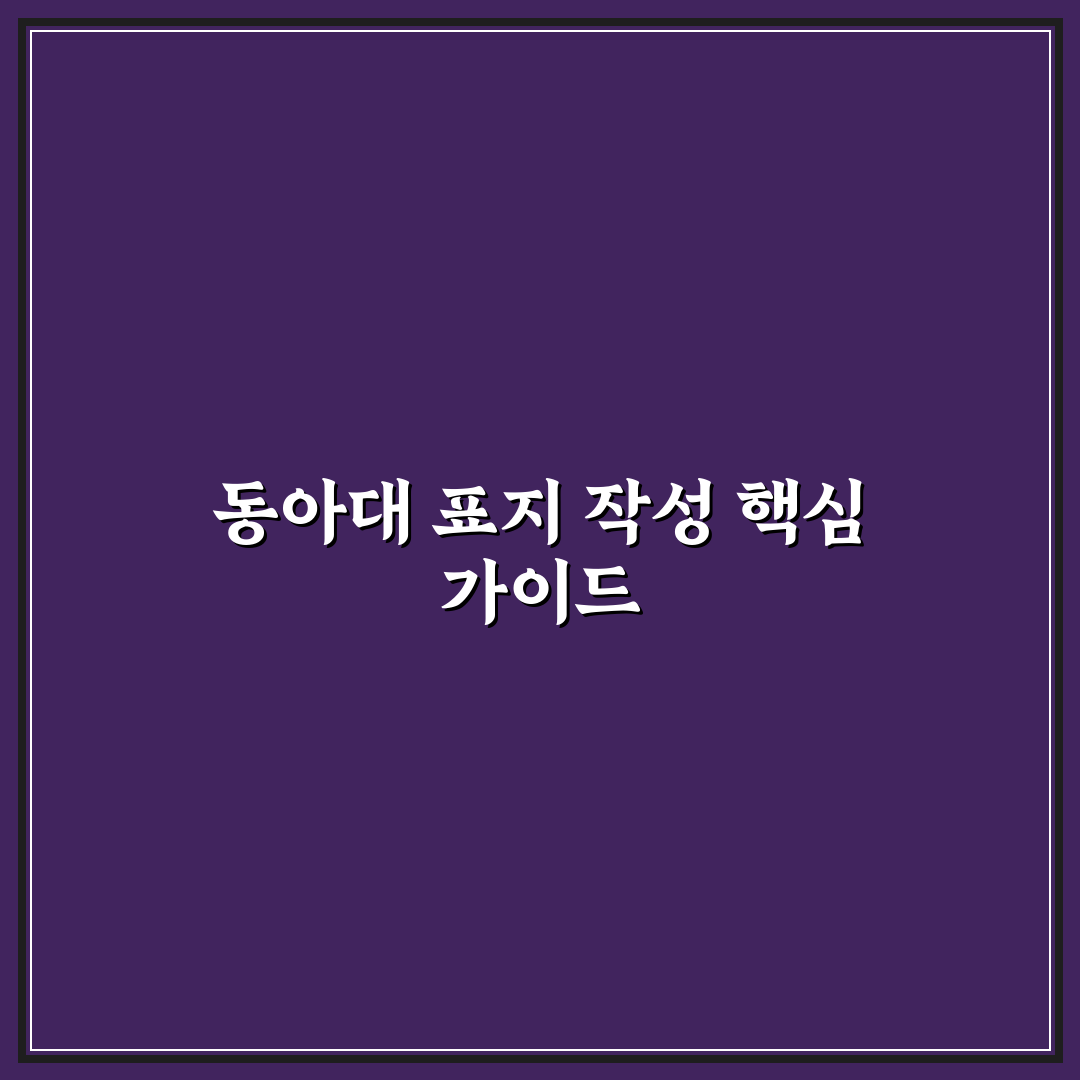 동아대 표지 작성 핵심 가이드